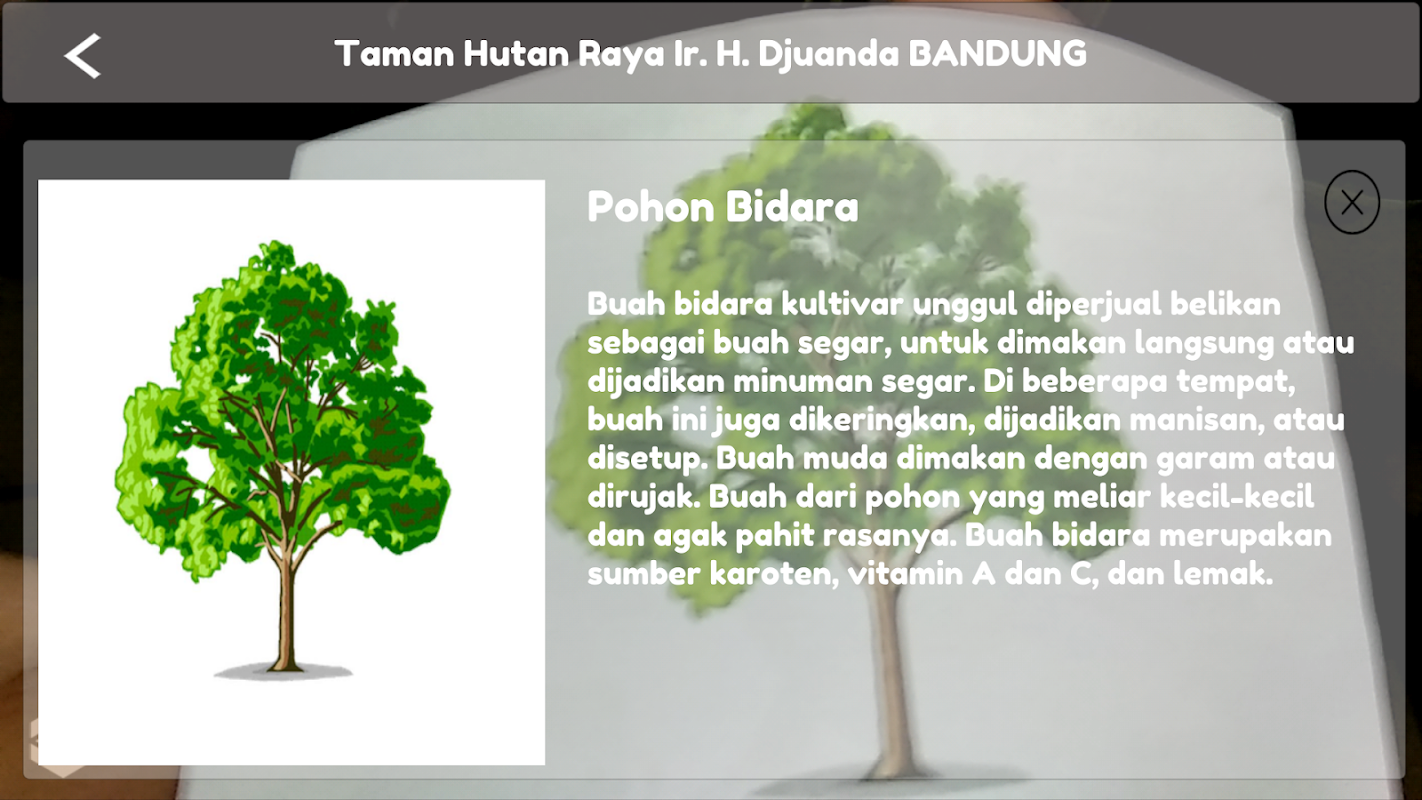 Taman Hutan Raya Ir. H. Djuanda BANDUNG

Pohon Bidara

Buah bidara kultivar unggul diperjual belikan sebagai buah segar, untuk dimakan langsung atau dijadikan minuman segar. Di beberapa tempat, buah ini juga dikeringkan, dijadikan manisan, atau disetup. Buah muda dimakan dengan garam atau dirujak. Buah dari pohon yang meliar kecil-kecil dan agak pahit rasanya. Buah bidara merupakan sumber karoten, vitamin A dan C, dan lemak.